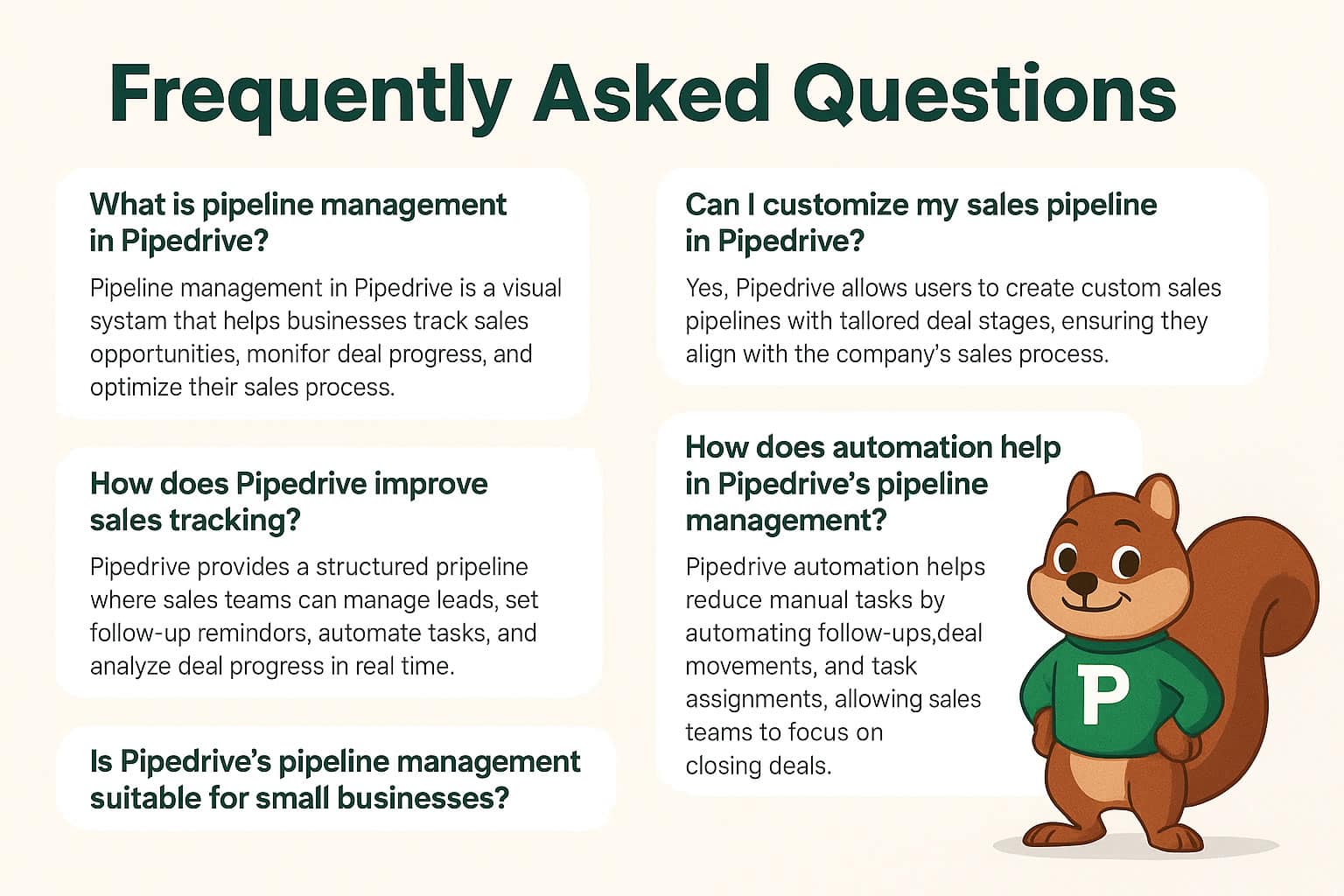 Frequently Asked Questions

What is pipeline management in Pipedrive?

Pipeline management in Pipedrive is a visual system that helps businesses track sales opportunities, monifor deal progress, and optimize their sales process.

How does Pipedrive improve sales tracking?

Pipedrive provides a structured pripeline where sales teams can manage leads, set follow-up remindors, automate tasks, and analyze deal progress in real time.

Is Pipedrive's pipeline management suitable for small businesses?

Can I customize my sales pipeline in Pipedrive?

Yes, Pipedrive allows users to create custom sales pipelines with tallored deal stages, ensuring they align with the company's sales process.

How does automation help in Pipedrive's pipeline management?

Pipedrive automation helps reduce manual tasks by automating follow-ups,deal movements, and task assignments, allowing sales teams to focus on closing deals.

P